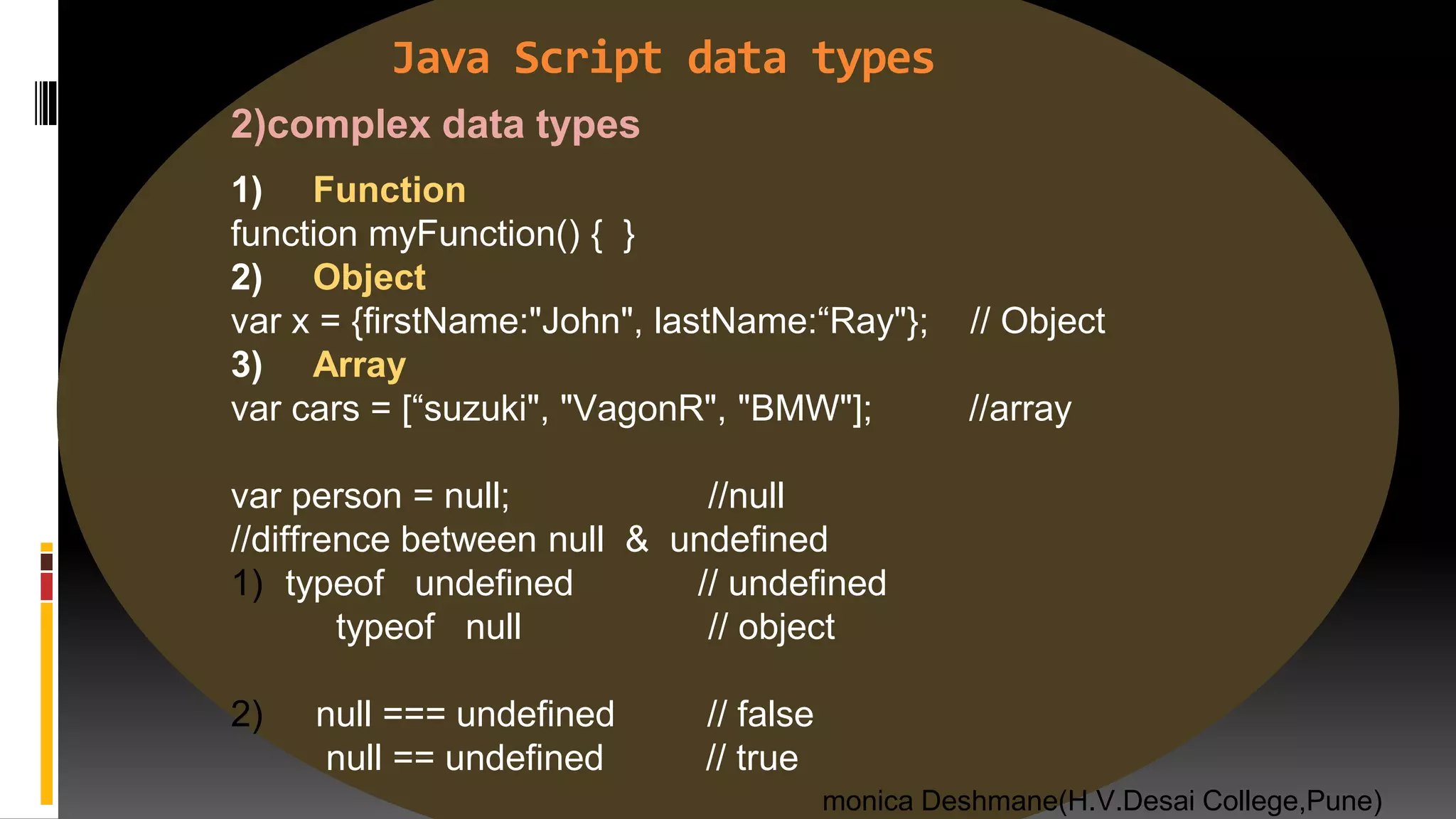 Java Script data types

2)complex data types

1) Function
function myFunction() { }
2) Object
var x = {firstName:"John", lastName:“Ray"}; // Object
3) Array
var cars = [“suzuki", "VagonR", "BMW"]; //array

var person = null; //null
//diffrence between null & undefined
1) typeof undefined // undefined
typeof null // object

2) null === undefined // false
null == undefined // true

monica Deshmane(H.V.Desai College,Pune)